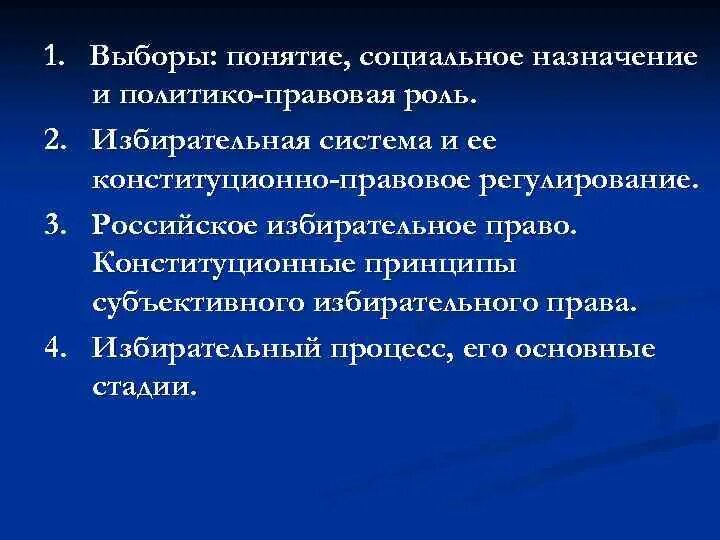 1. Выборы: понятие, социальное назначение и политико-правовая роль.
2. Избирательная система и ее конституционно-правовое регулирование.
3. Российское избирательное право. Конституционные принципы субъективного избирательного права.
4. Избирательный процесс, его основные стадии.